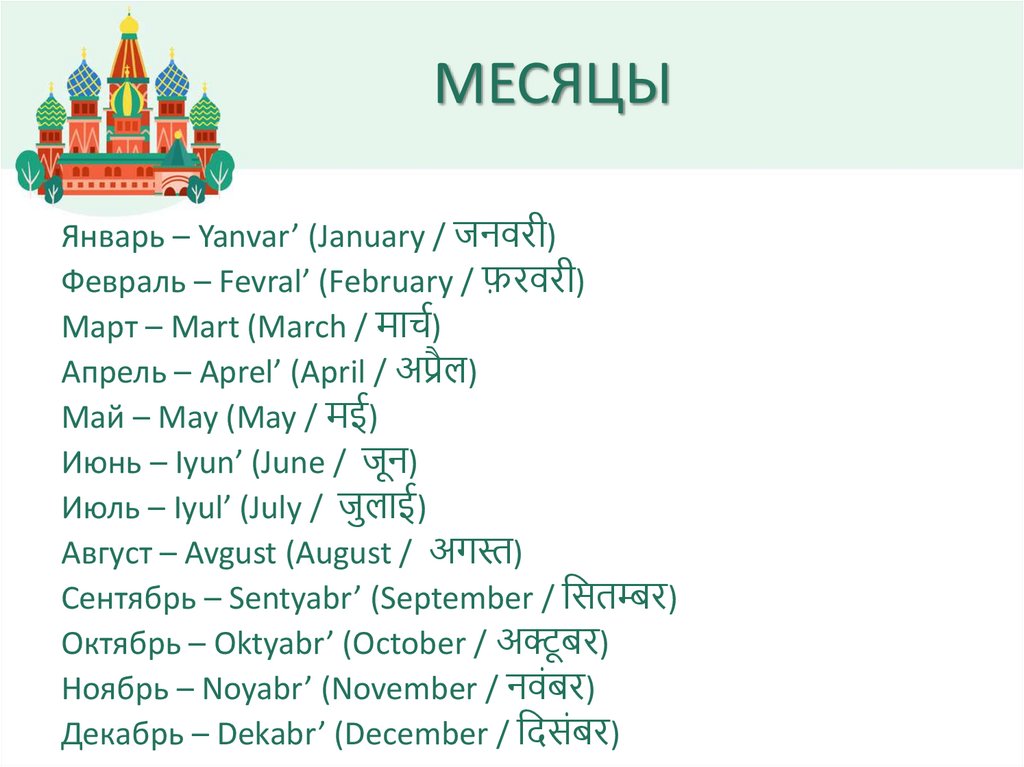 МЕСЯЦЫ

Январь – Yanvar’ (January / जनवरी)
Февраль – Fevral’ (February / फ़रवरी)
Март – Mart (March / मार्च)
Апрель – Aprel’ (April / अप्रैल)
Май – May (May / मई)
Июнь – Iyun’ (June / जून)
Июль – Iyul’ (July / जुलाई)
Август – Avgust (August / अगस्त)
Сентябрь – Sentyabr’ (September / सितम्बर)
Октябрь – Oktyabr’ (October / अक्टूबर)
Ноябрь – Noyabr’ (November / नवंबर)
Декабрь – Dekabr’ (December / दिसंबर)